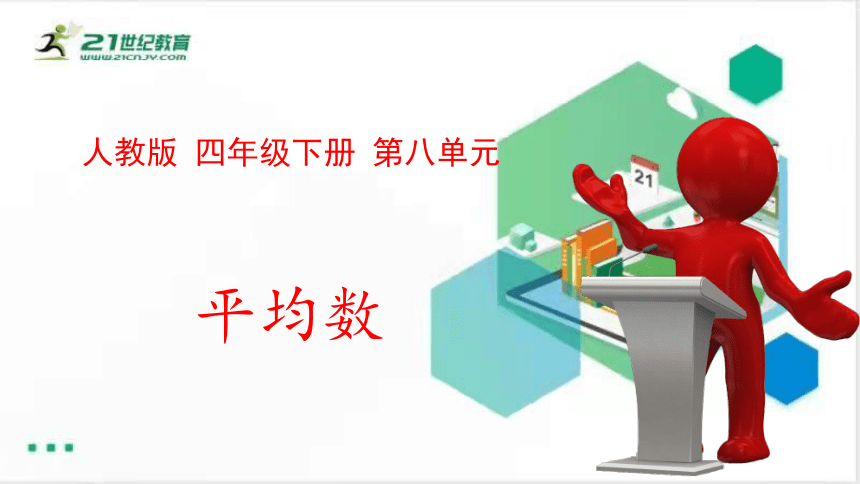 21世纪教育
WWW.21CNJY.COM

人教版 四年级下册 第八单元

21

平均数